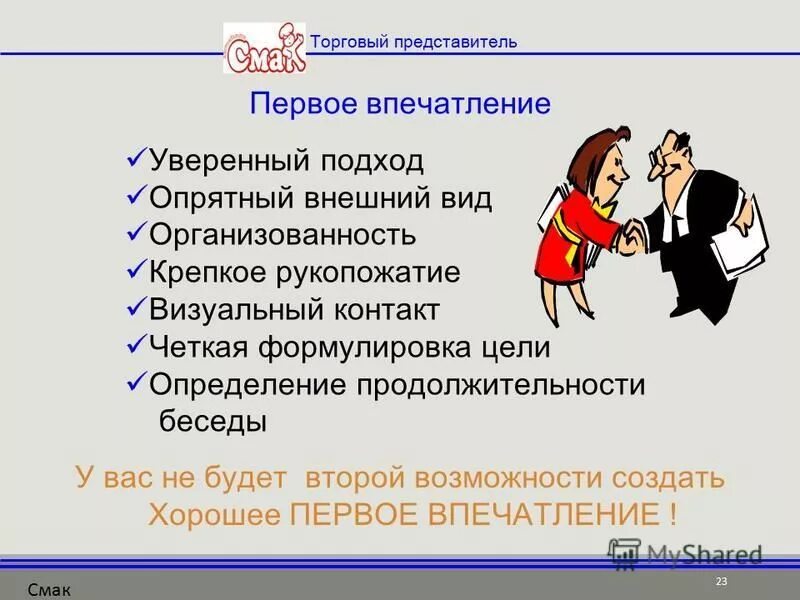 Смак

Торговый представитель

Первое впечатление

✓Уверенный подход
✓Опрятный внешний вид
✓Организованность
✓Крепкое рукопожатие
✓Визуальный контакт
✓Четкая формулировка цели
✓Определение продолжительности беседы

У вас не будет второй возможности создать Хорошее ПЕРВОЕ ВПЕЧАТЛЕНИЕ !

MyShared

Смак

23